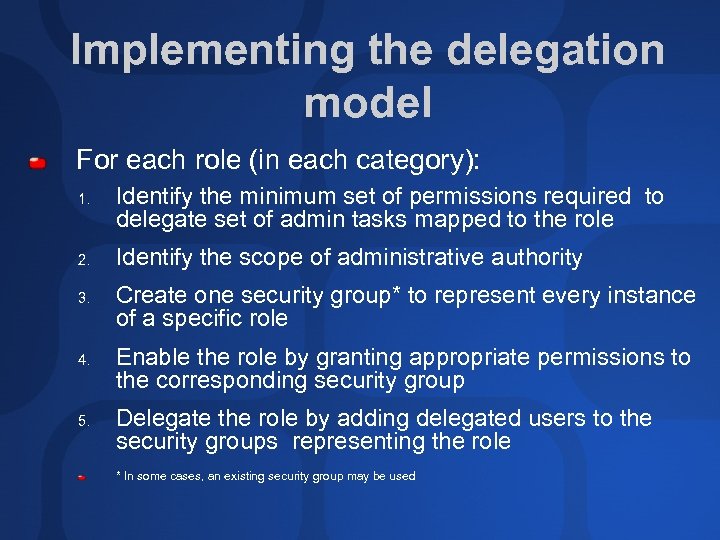 Implementing the delegation model

For each role (in each category):

1. Identify the minimum set of permissions required to delegate set of admin tasks mapped to the role

2. Identify the scope of administrative authority

3. Create one security group* to represent every instance of a specific role

4. Enable the role by granting appropriate permissions to the corresponding security group

5. Delegate the role by adding delegated users to the security groups representing the role

* In some cases, an existing security group may be used